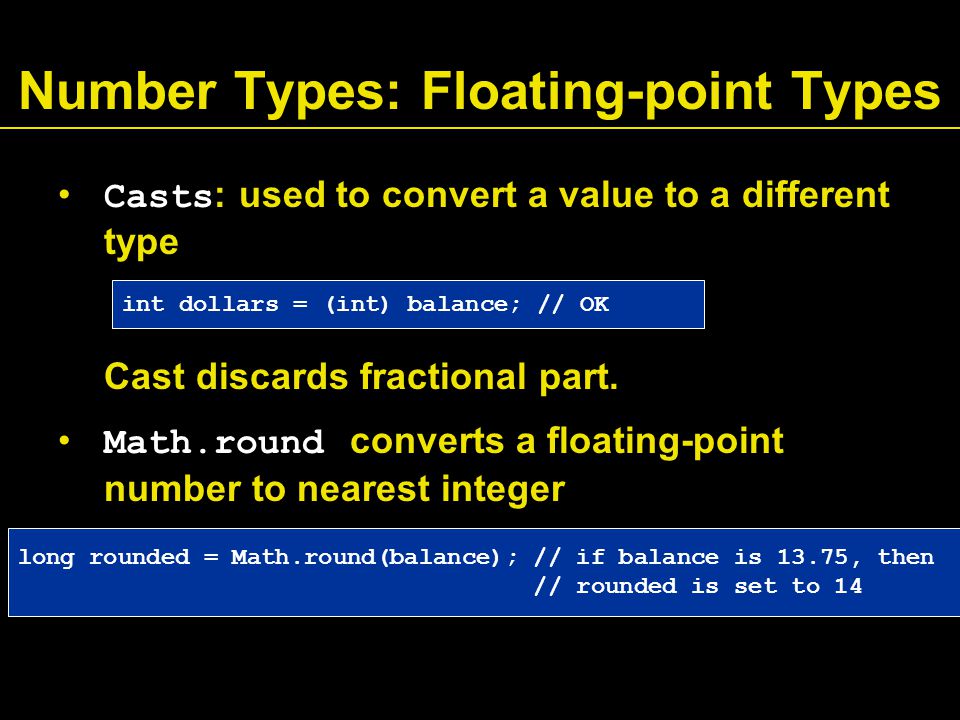 Number Types: Floating-point Types

• Casts: used to convert a value to a different type

int dollars = (int) balance; // OK

Cast discards fractional part.

• Math.round converts a floating-point number to nearest integer

long rounded = Math.round(balance); // if balance is 13.75, then
// rounded is set to 14